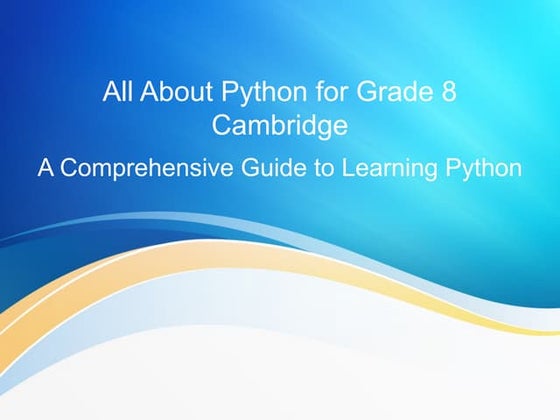 All About Python for Grade 8 Cambridge

A Comprehensive Guide to Learning Python